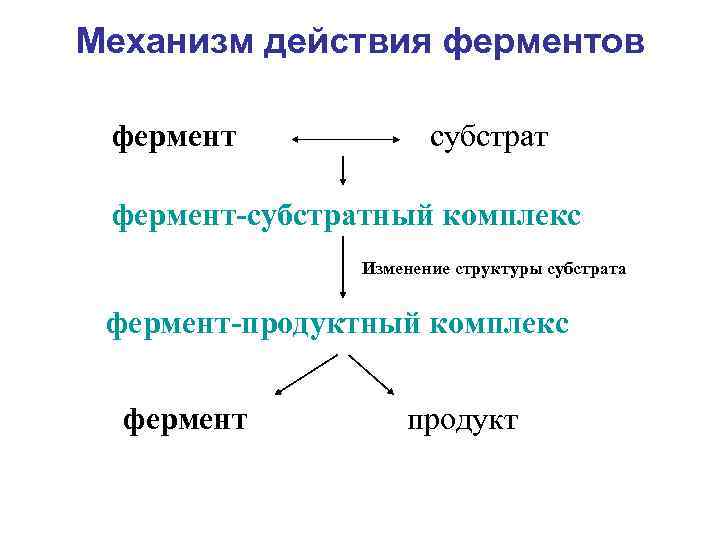 Механизм действия ферментов

фермент субстрат

фермент-субстратный комплекс

Изменение структуры субстрата

фермент-продуктный комплекс

фермент продукт